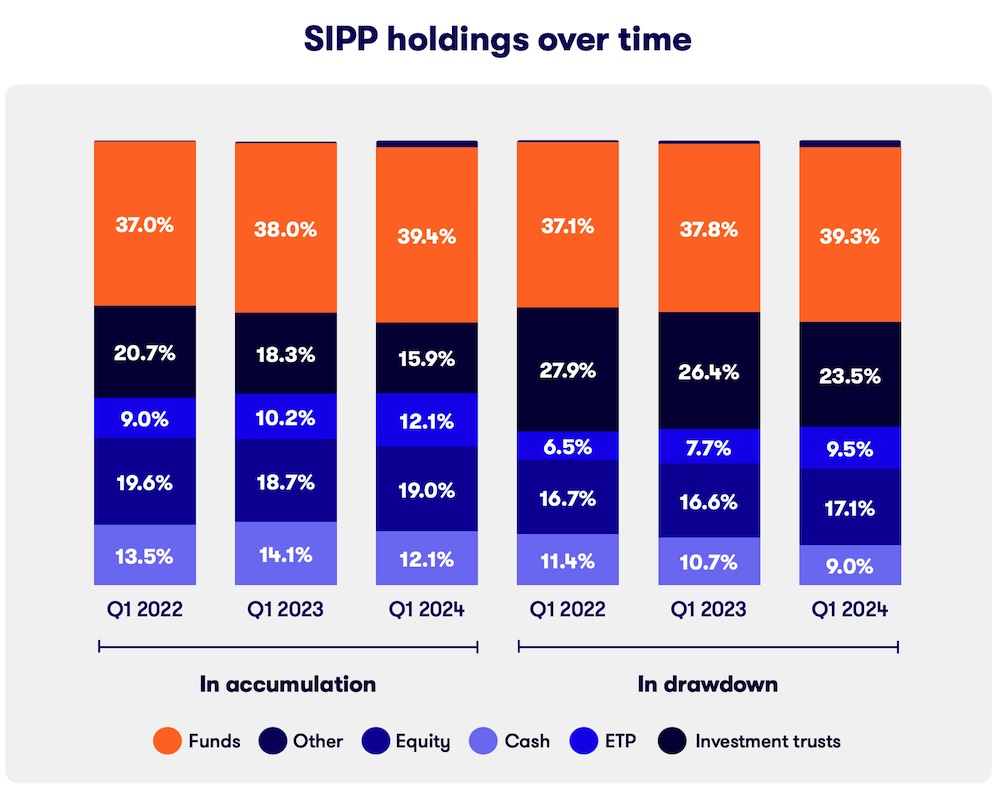 SIPP holdings over time

37.0%
20.7%
9.0%
19.6%
13.5%
Q1 2022

38.0%
18.3%
10.2%
18.7%
14.1%
Q1 2023

39.4%
15.9%
12.1%
19.0%
12.1%
Q1 2024

37.1%
27.9%
6.5%
16.7%
11.4%
Q1 2022

37.8%
26.4%
7.7%
16.6%
10.7%
Q1 2023

39.3%
23.5%
9.5%
17.1%
9.0%
Q1 2024

In accumulation

In drawdown

Funds Other Equity Cash ETP Investment trusts